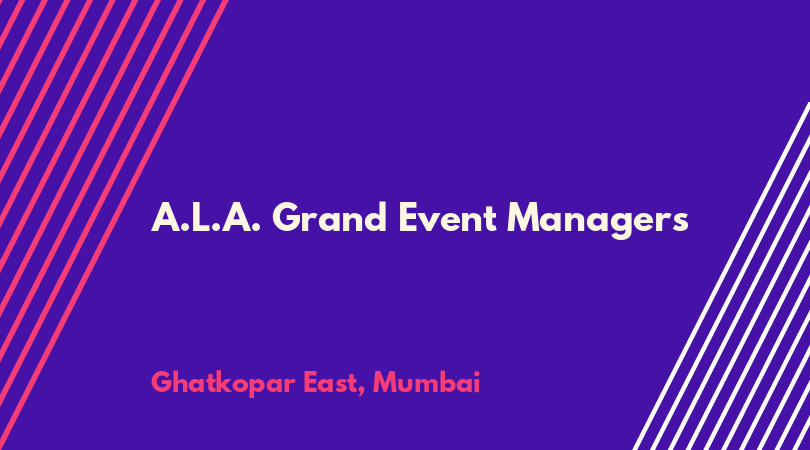 A.L.A. Grand Event Managers

Ghatkopar East, Mumbai